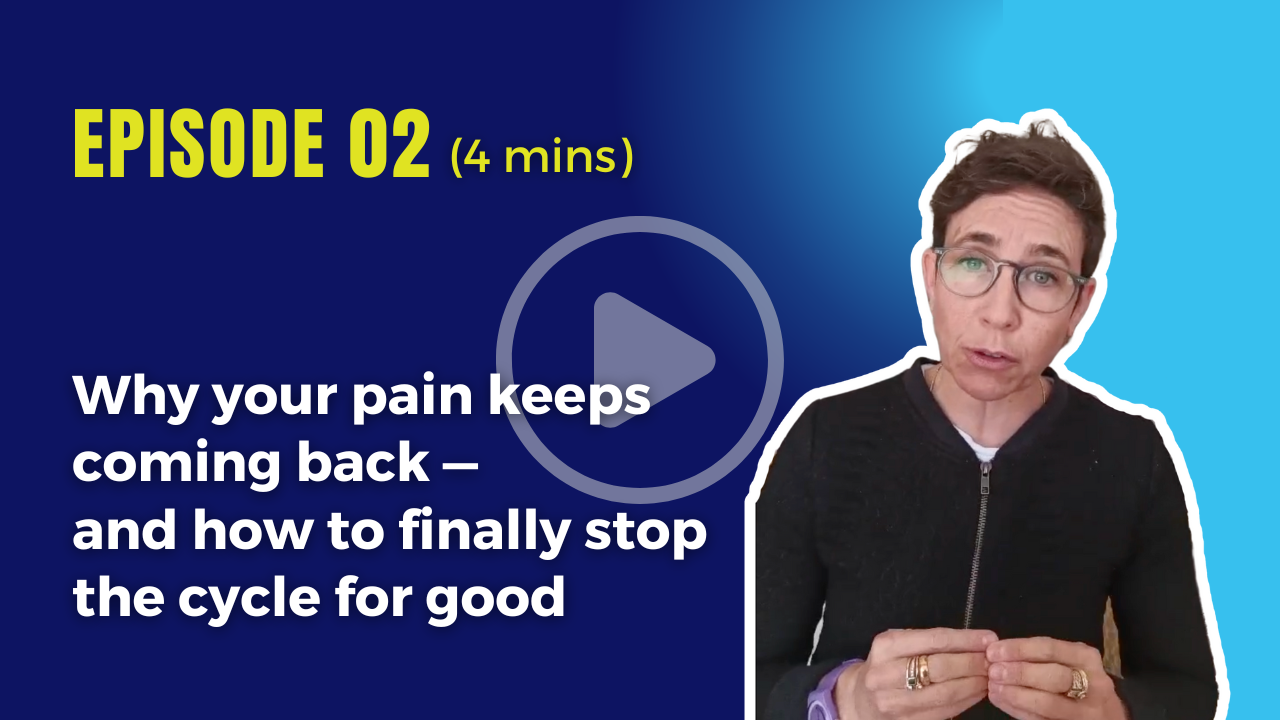 EPISODE 02 (4 mins)

Why your pain keeps coming back — and how to finally stop the cycle for good